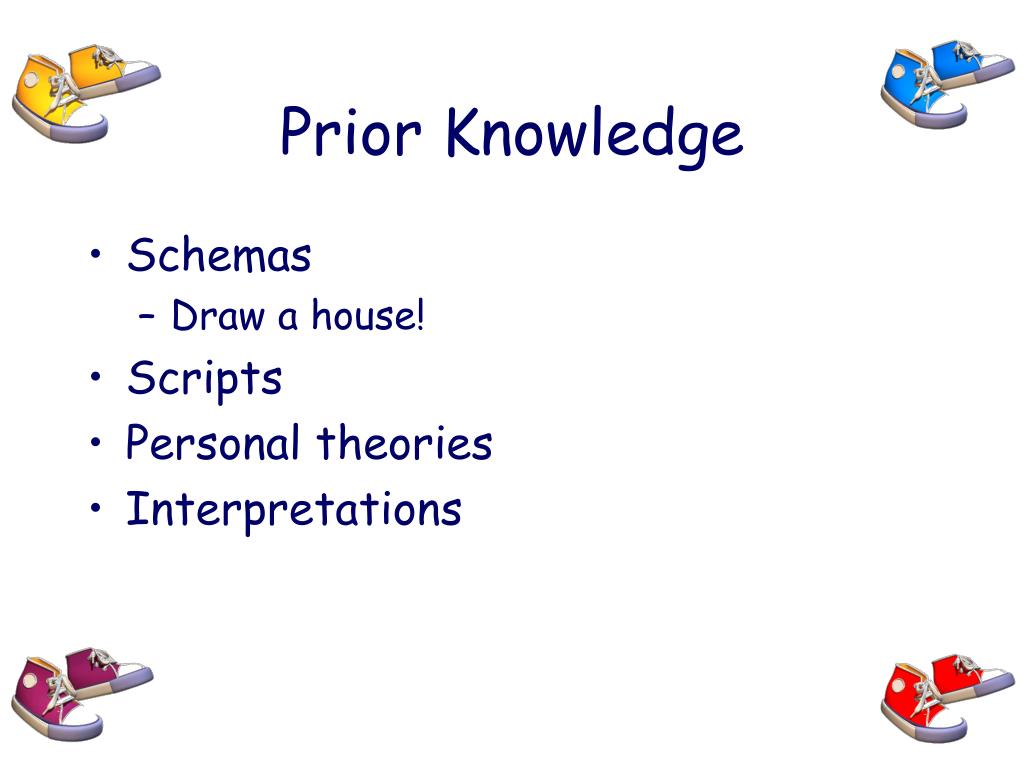 Prior Knowledge

• Schemas
– Draw a house!
• Scripts
• Personal theories
• Interpretations